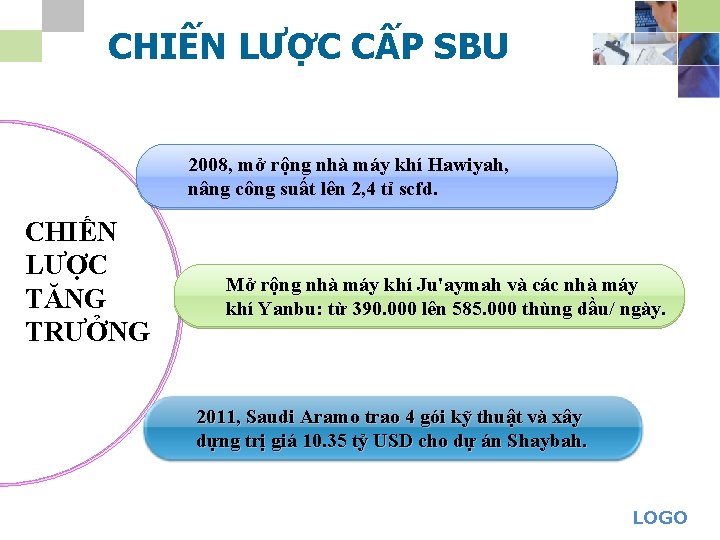 CHIẾN LƯỢC CẤP SBU

CHIẾN LƯỢC TĂNG TRƯỞNG

2008, mở rộng nhà máy khí Hawiyah, nâng công suất lên 2,4 tỉ scfd.

Mở rộng nhà máy khí Ju'aymah và các nhà máy khí Yanbu: từ 390.000 lên 585.000 thùng dầu/ ngày.

2011, Saudi Aramo trao 4 gói kỹ thuật và xây dựng trị giá 10.35 tỷ USD cho dự án Shaybah.

LOGO